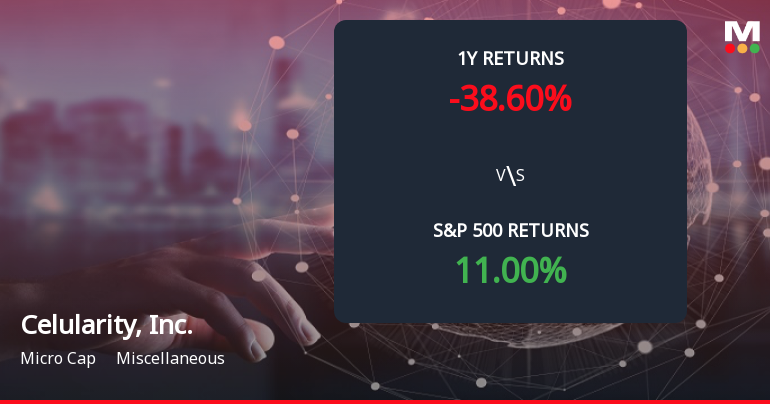 M

1Y RETURNS
-38.60%

V\S

S&P 500 RETURNS
11.00%

Celularity, Inc.
Micro Cap Miscellaneous